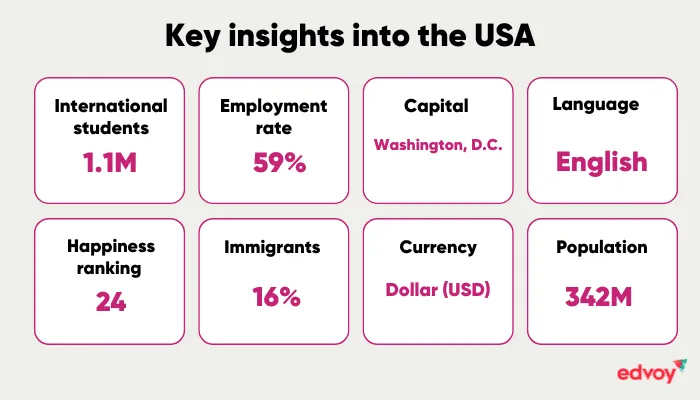 Key insights into the USA

International students
1.1M

Employment rate
59%

Capital
Washington, D.C.

Language
English

Happiness ranking
24

Immigrants
16%

Currency
Dollar (USD)

Population
342M

edvoy